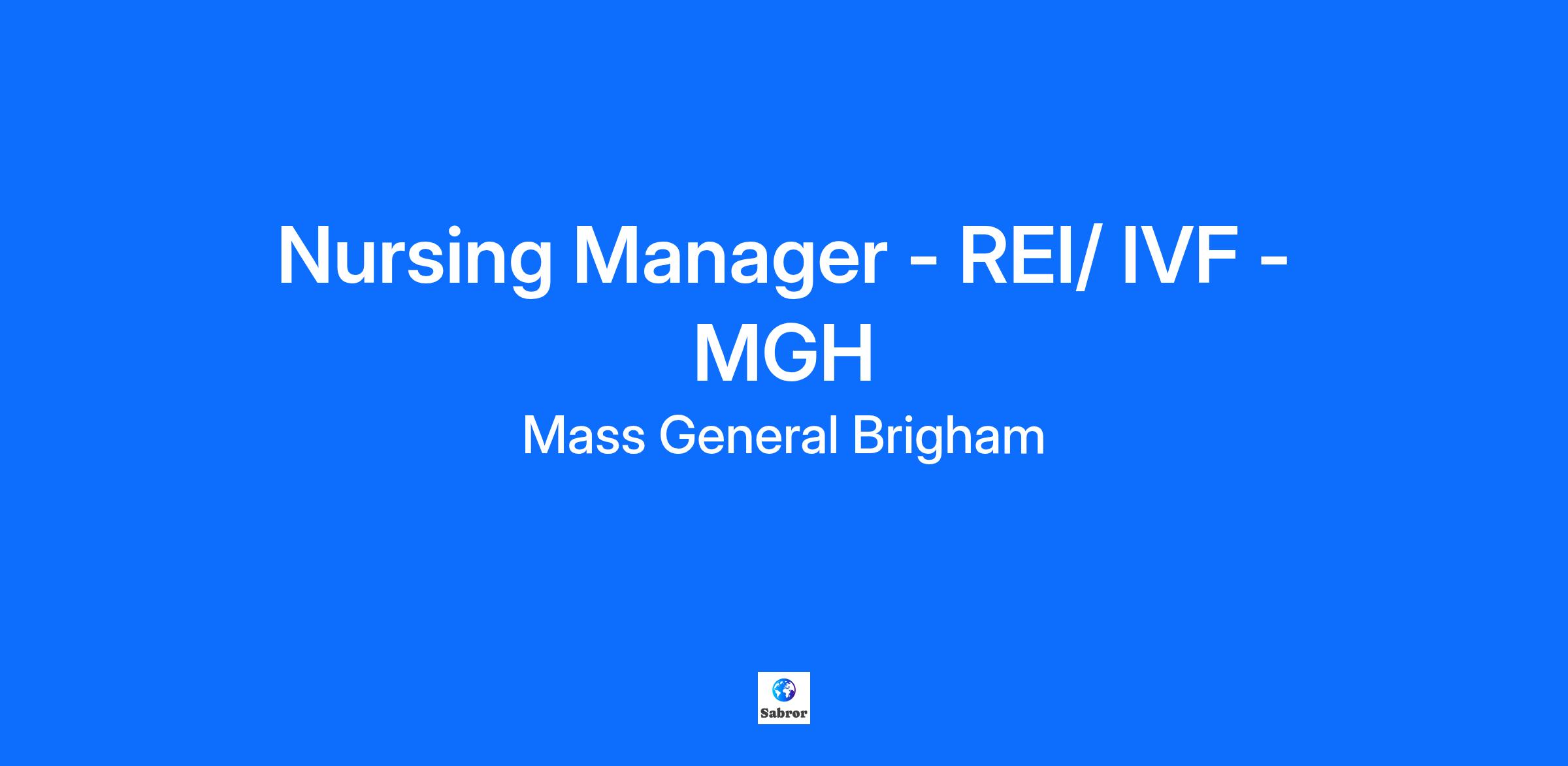 Nursing Manager - REI/ IVF - MGH

Mass General Brigham

Sabror